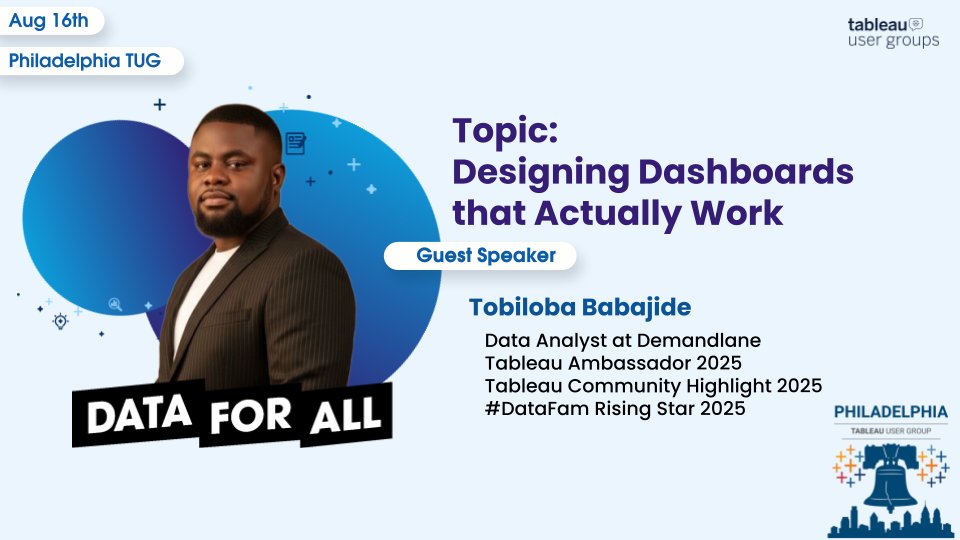 Aug 16th

Philadelphia TUG

tableau user groups

Topic: Designing Dashboards that Actually Work

Guest Speaker

Tobiloba Babajide

Data Analyst at Demandlane
Tableau Ambassador 2025
Tableau Community Highlight 2025
#DataFam Rising Star 2025

DATA FOR ALL

PHILADELPHIA
TABLEAU USER GROUP